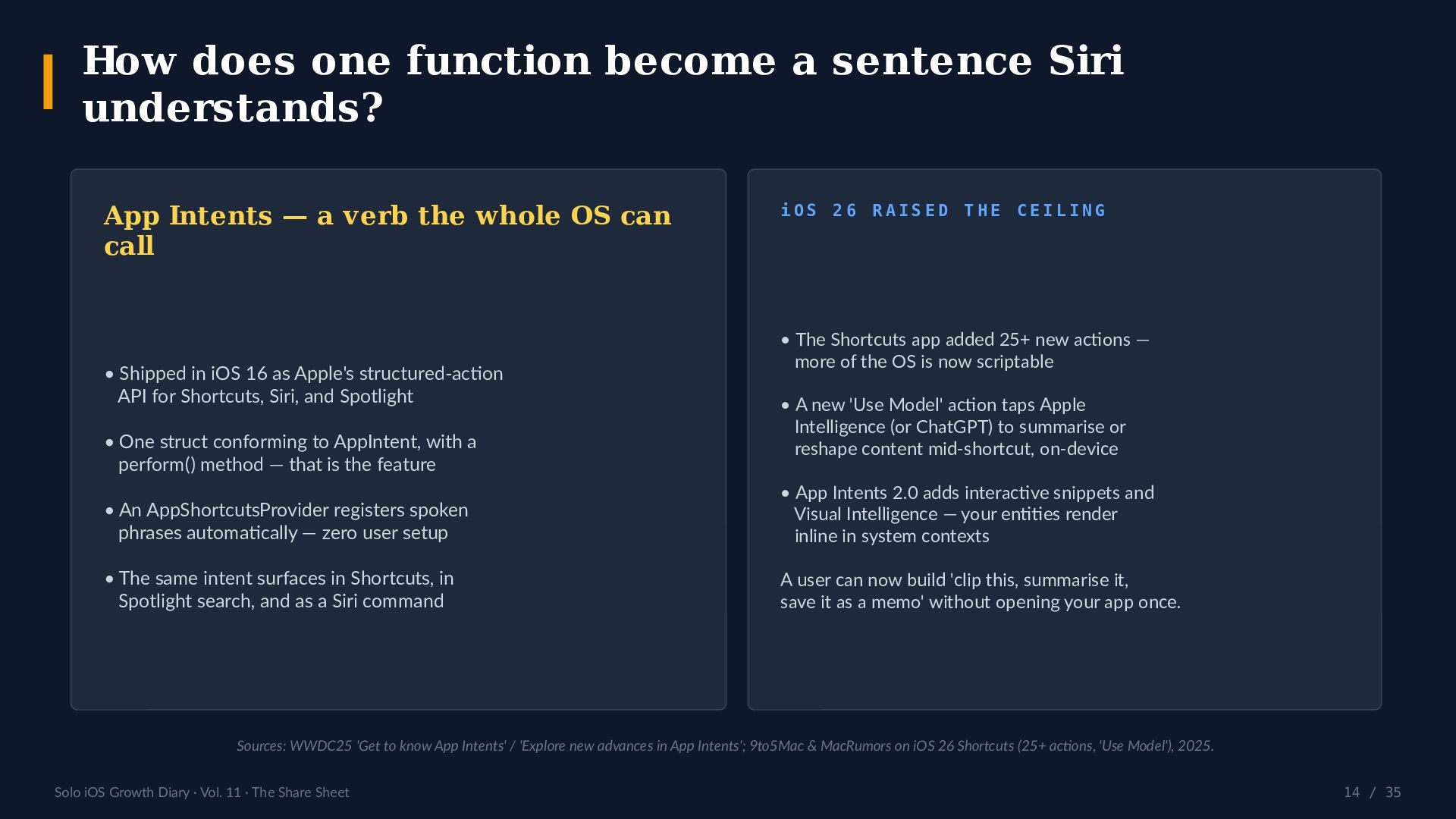 How does one function become a sentence Siri understands?

App Intents — a verb the whole OS can call

• Shipped in iOS 16 as Apple's structured-action API for Shortcuts, Siri, and Spotlight

• One struct conforming to AppIntent, with a perform() method — that is the feature

• An AppShortcutsProvider registers spoken phrases automatically — zero user setup

• The same intent surfaces in Shortcuts, in Spotlight search, and as a Siri command

iOS 26 RAISED THE CEILING

• The Shortcuts app added 25+ new actions — more of the OS is now scriptable

• A new 'Use Model' action taps Apple Intelligence (or ChatGPT) to summarise or reshape content mid-shortcut, on-device

• App Intents 2.0 adds interactive snippets and Visual Intelligence — your entities render inline in system contexts

A user can now build 'clip this, summarise it, save it as a memo' without opening your app once.

Sources: WWDC25 'Get to know App Intents' / 'Explore new advances in App Intents'; 9to5Mac & MacRumors on iOS 26 Shortcuts (25+ actions, 'Use Model'), 2025.

Solo iOS Growth Diary · Vol. 11 · The Share Sheet

14 / 35